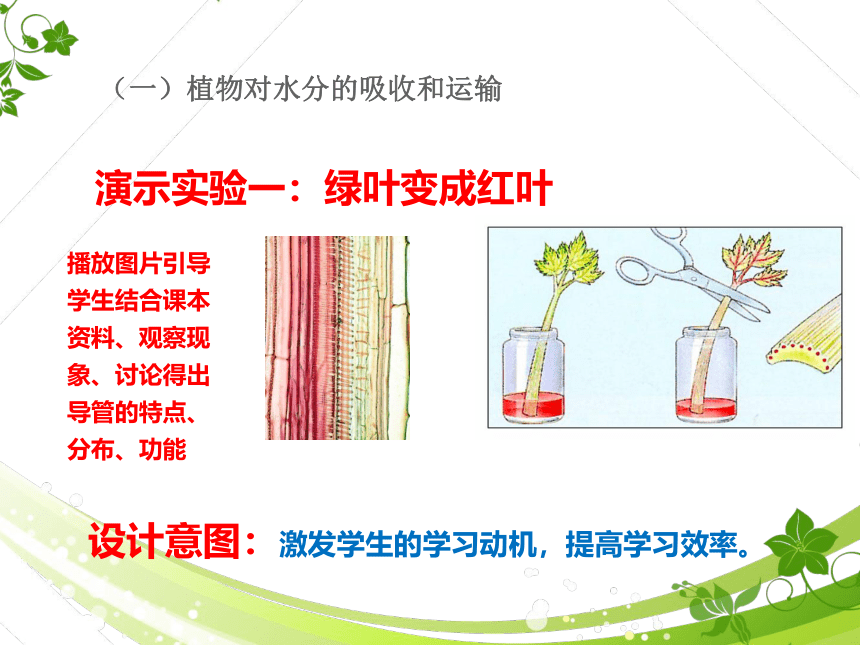 （一）植物对水分的吸收和运输

演示实验一：绿叶变成红叶

播放图片引导学生结合课本资料、观察现象、讨论得出导管的特点、分布、功能

设计意图：激发学生的学习动机，提高学习效率。